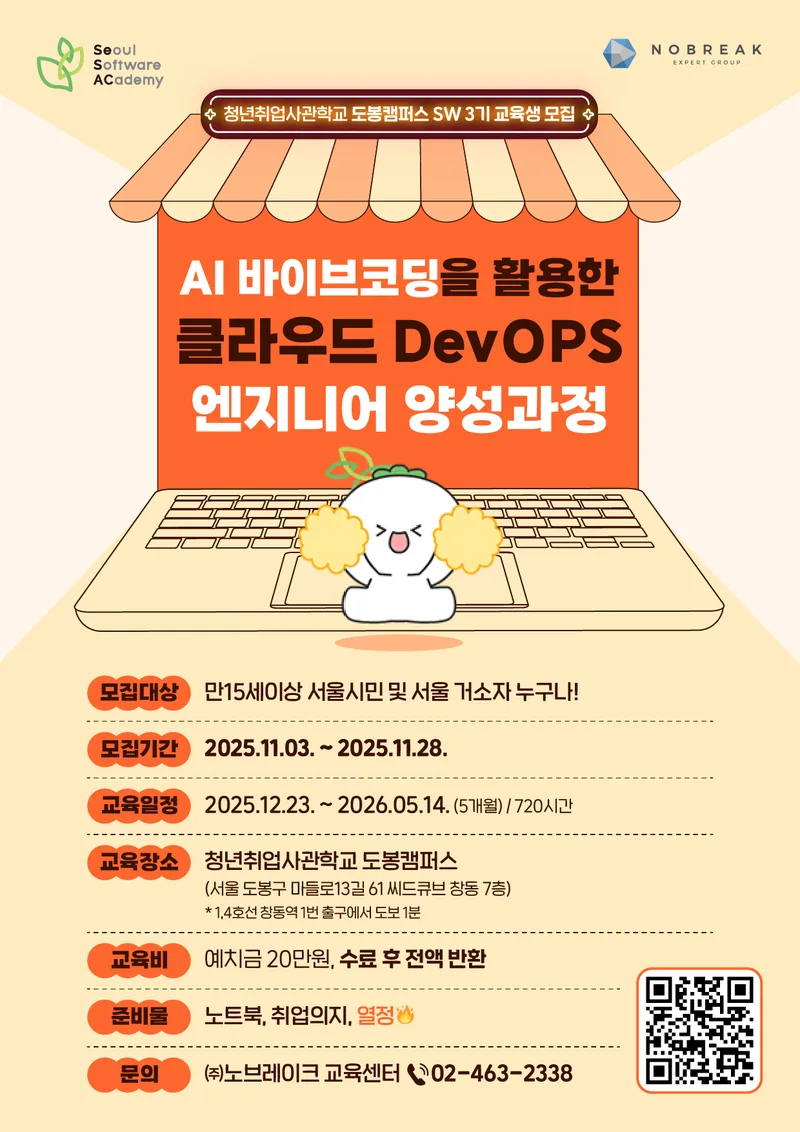 Seoul Software ACademy

NOBREAK
EXPERT GROUP

청년취업사관학교 도봉캠퍼스 SW 3기 교육생 모집

AI 바이브코딩을 활용한
클라우드 DevOPS
엔지니어 양성과정

모집대상 만15세이상 서울시민 및 서울 거소자 누구나!

모집기간 2025.11.03. ~ 2025.11.28.

교육일정 2025.12.23. ~ 2026.05.14. (5개월) / 720시간

교육장소 청년취업사관학교 도봉캠퍼스
(서울 도봉구 마들로13길 61 씨드큐브 창동 7층)
* 1,4호선 창동역 1번 출구에서 도보 1분

교육비 예치금 20만원, 수료 후 전액 반환

준비물 노트북, 취업의지, 열정

문의 ㈜노브레이크 교육센터 02-463-2338